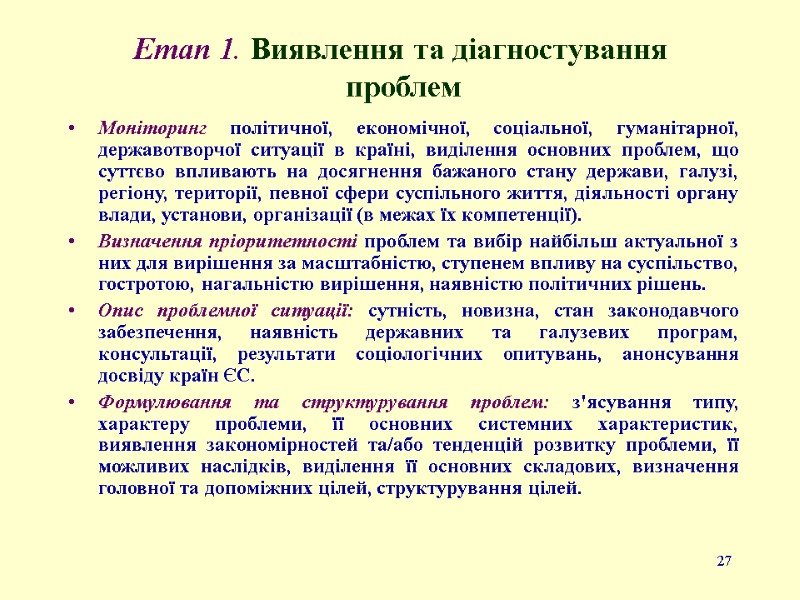 Етап 1. Виявлення та діагностування проблем

• Моніторинг політичної, економічної, соціальної, гуманітарної, державотворчої ситуації в країні, виділення основних проблем, що суттєво впливають на досягнення бажаного стану держави, галузі, регіону, території, певної сфери суспільного життя, діяльності органу влади, установи, організації (в межах їх компетенції).

• Визначення пріоритетності проблем та вибір найбільш актуальної з них для вирішення за масштабністю, ступенем впливу на суспільство, гостротою, нагальністю вирішення, наявністю політичних рішень.

• Опис проблемної ситуації: сутність, новизна, стан законодавчого забезпечення, наявність державних та галузевих програм, консультації, результати соціологічних опитувань, анонсування досвіду країн ЄС.

• Формулювання та структурування проблем: з'ясування типу, характеру проблеми, її основних системних характеристик, виявлення закономірностей та/або тенденцій розвитку проблеми, її можливих наслідків, виділення її основних складових, визначення головної та допоміжних цілей, структурування цілей.

27